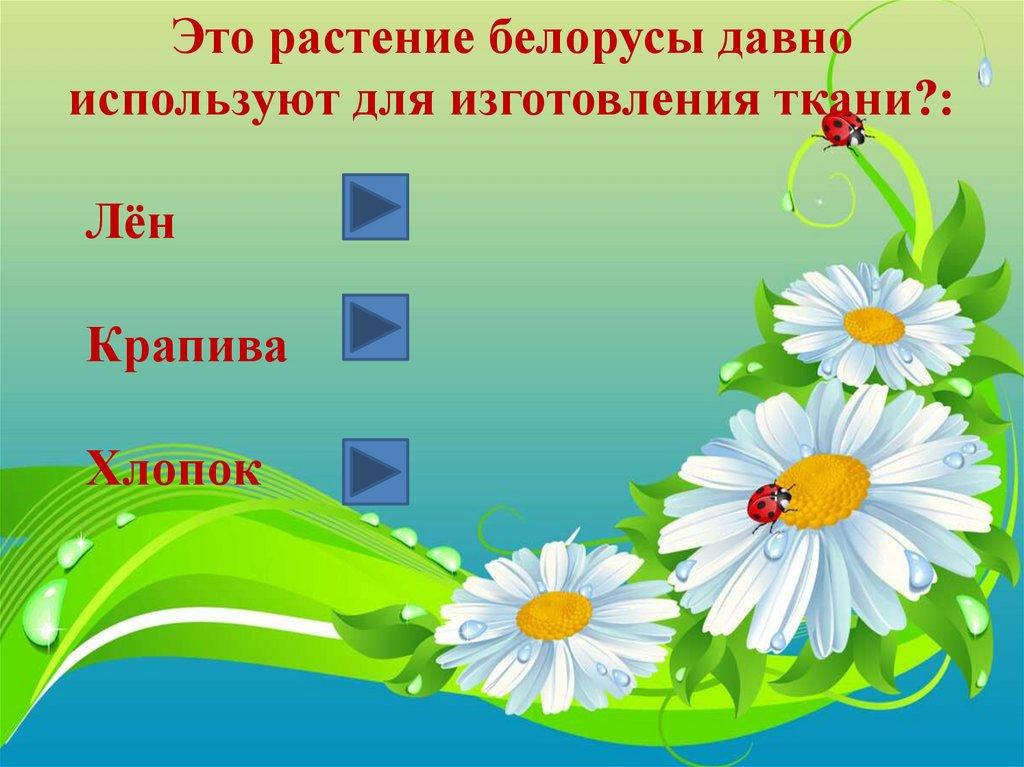 Это растение белорусы давно используют для изготовления ткани?:

Лён

Крапива

Хлопок